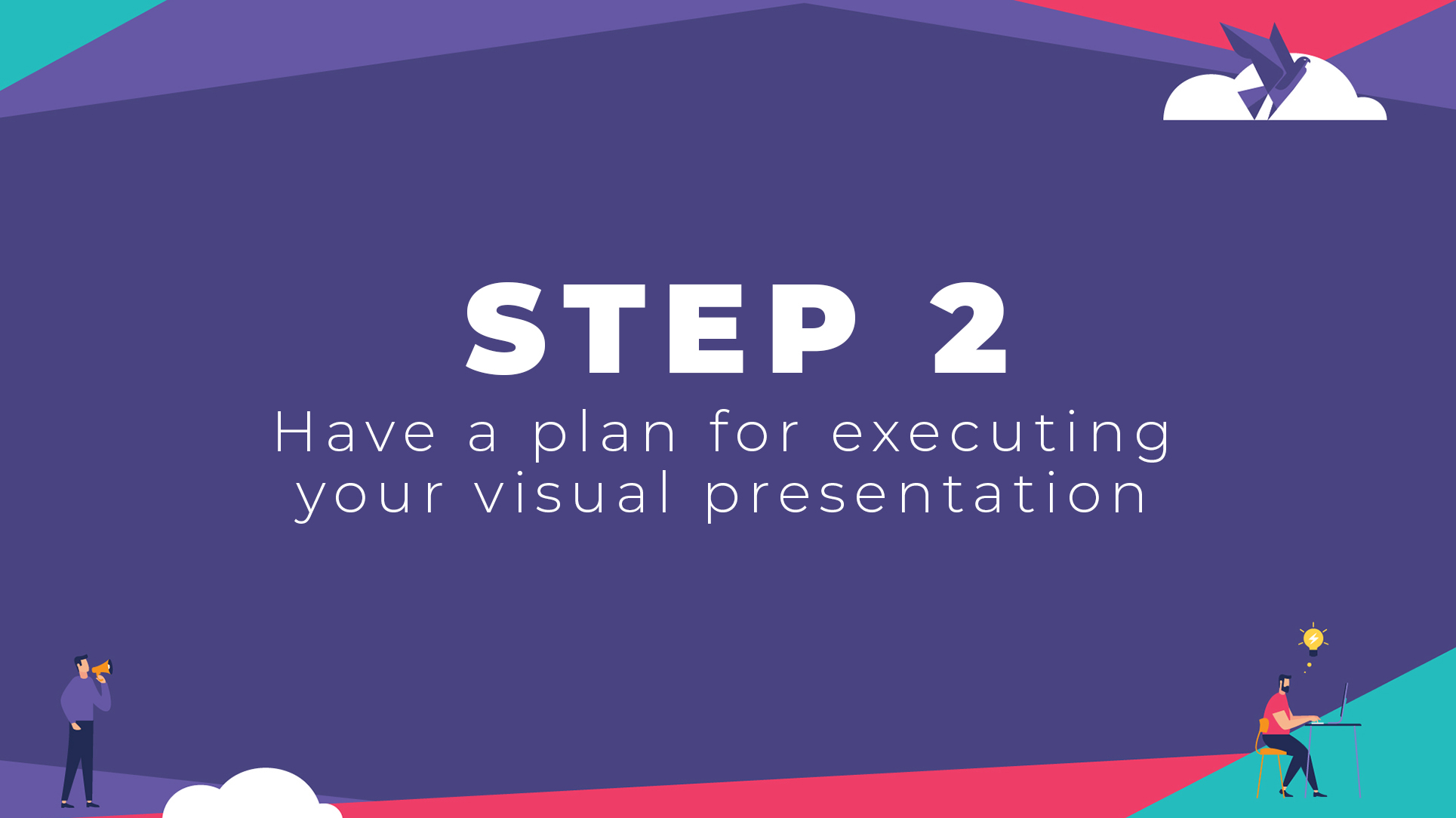 STEP 2

Have a plan for executing your visual presentation